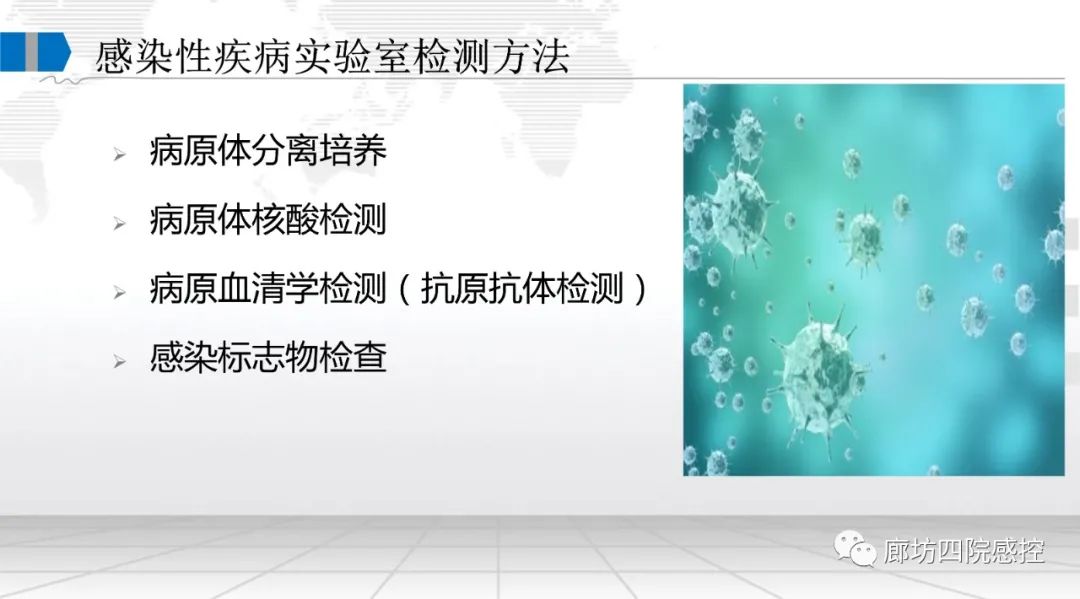 感染性疾病实验室检测方法

➢ 病原体分离培养

➢ 病原体核酸检测

➢ 病原血清学检测（抗原抗体检测）

➢ 感染标志物检查

廊坊四院感控